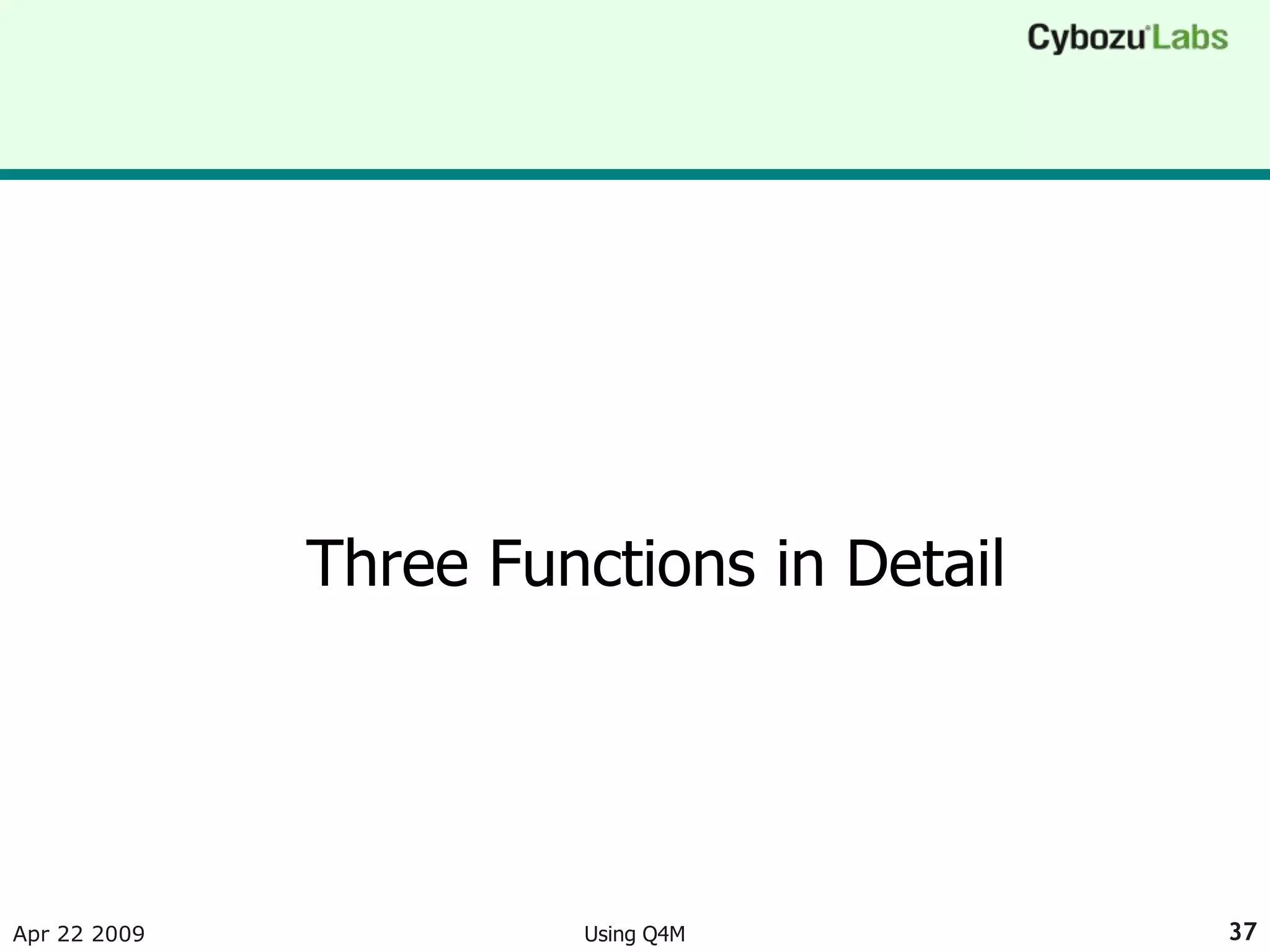 Cybozu Labs

Three Functions in Detail

Apr 22 2009

Using Q4M

37